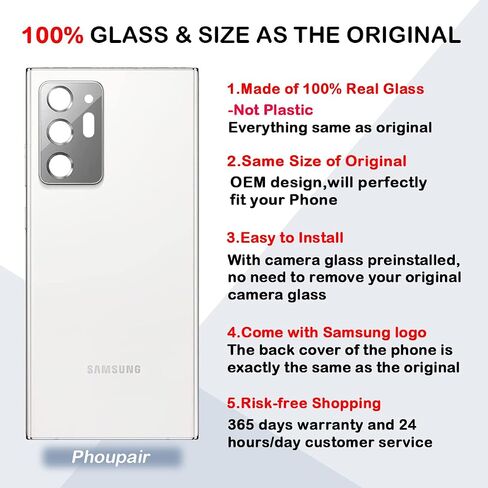 100% GLASS & SIZE AS THE ORIGINAL

SAMSUNG

Phoupair

1.Made of 100% Real Glass
-Not Plastic
Everything same as original

2.Same Size of Original
OEM design,will perfectly fit your Phone

3.Easy to Install
With camera glass preinstalled, no need to remove your original camera glass

4.Come with Samsung logo
The back cover of the phone is exactly the same as the original

5.Risk-free Shopping
365 days warranty and 24 hours/day customer service